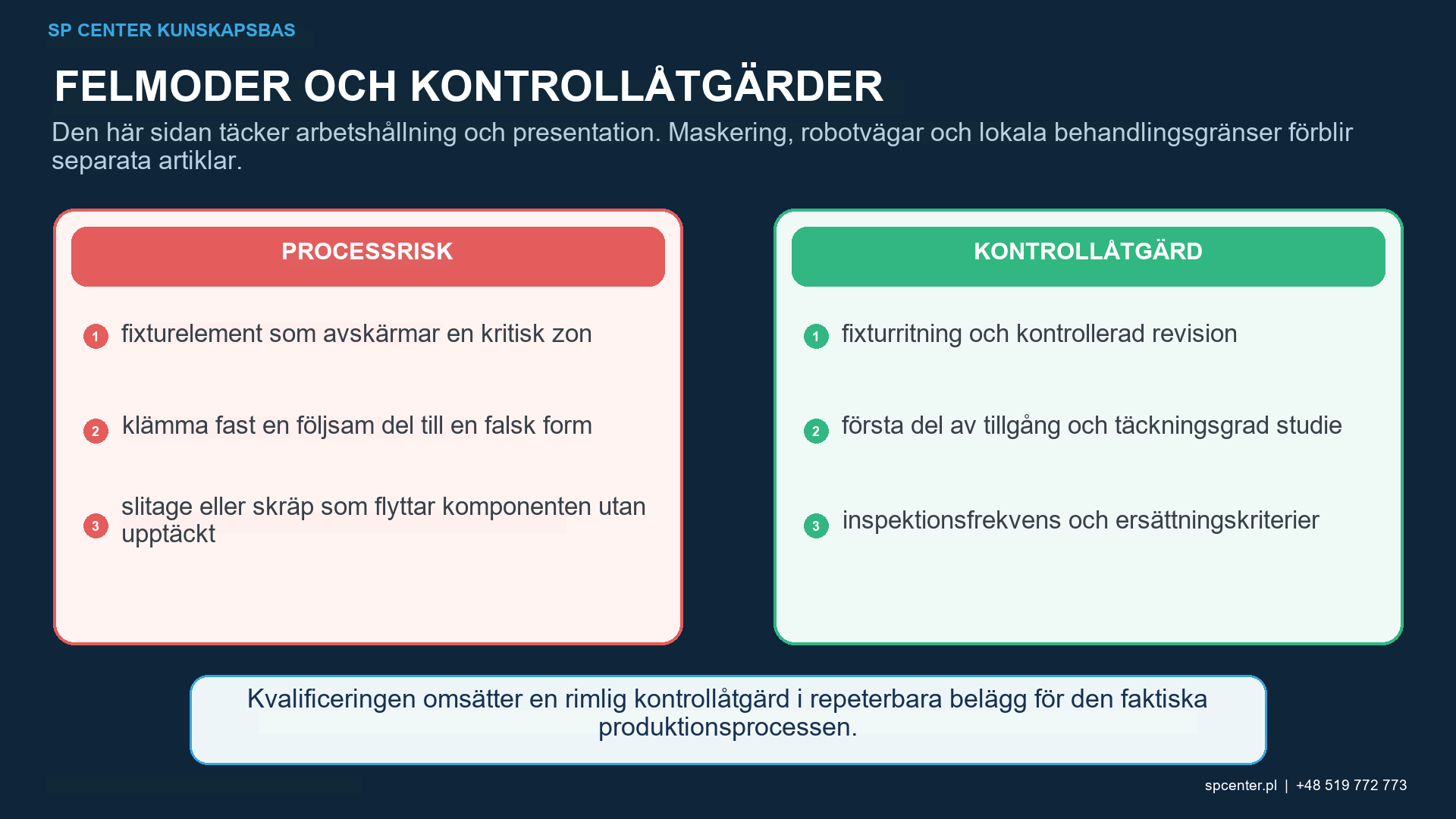 SP CENTER KUNSKAPSBAS

FELMODER OCH KONTROLLÅTGÄRDER

Den här sidan täcker arbetshållning och presentation. Maskering, robotvägar och lokala behandlingsgränser förblir separata artiklar.

PROCESSRISK

1 fixturelement som avskärmar en kritisk zon

2 klämma fast en följsam del till en falsk form

3 slitage eller skräp som flyttar komponenten utan upptäckt

KONTROLLÅTGÄRD

1 fixturritning och kontrollerad revision

2 första del av tillgång och täckningsgrad studie

3 inspektionsfrekvens och ersättningskriterier

Kvalificeringen omsätter en rimlig kontrollåtgärd i repeterbara belägg för den faktiska produktionsprocessen.

spcenter.pl | +48 519 772 773